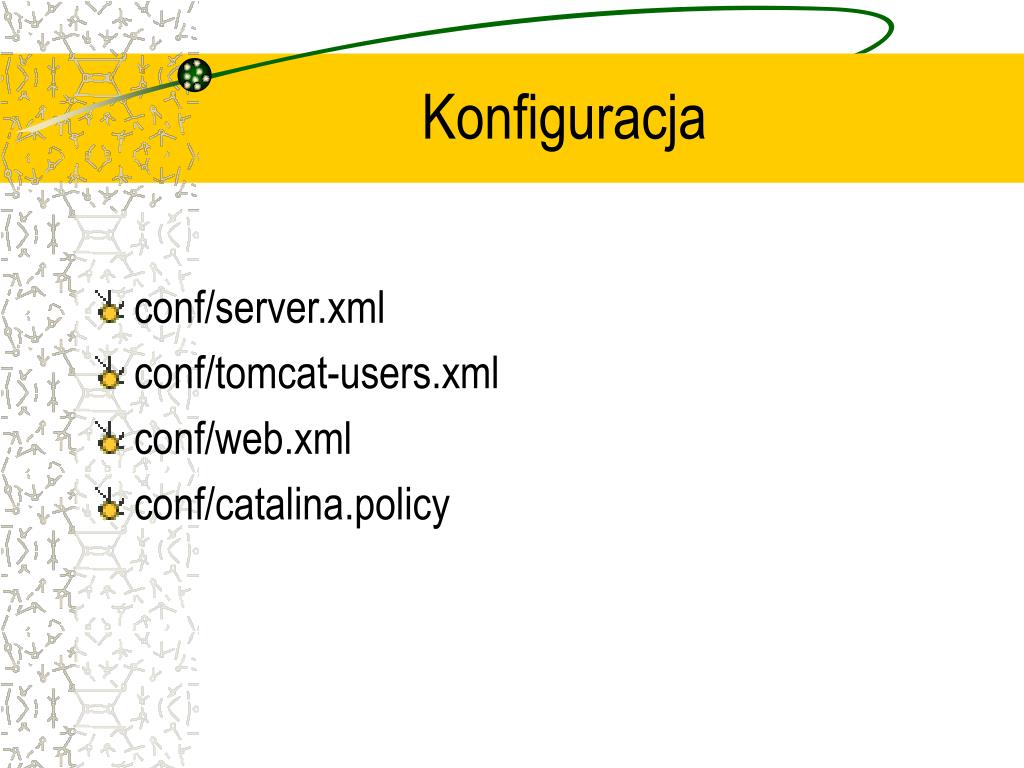 Konfiguracja

conf/server.xml
conf/tomcat-users.xml
conf/web.xml
conf/catalina.policy